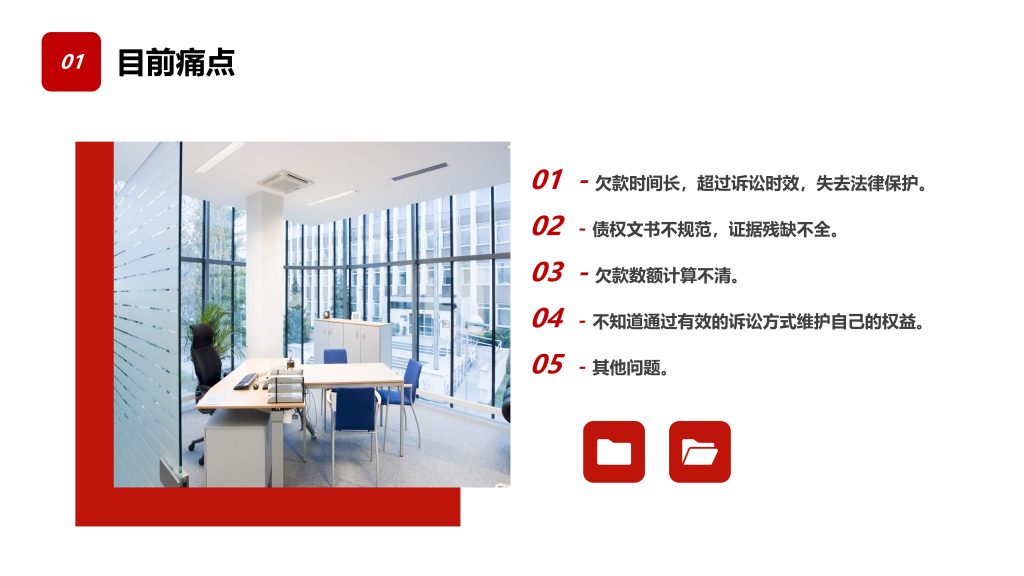 01 目前痛点

01 - 欠款时间长，超过诉讼时效，失去法律保护。

02 - 债权文书不规范，证据残缺不全。

03 - 欠款数额计算不清。

04 - 不知道通过有效的诉讼方式维护自己的权益。

05 - 其他问题。